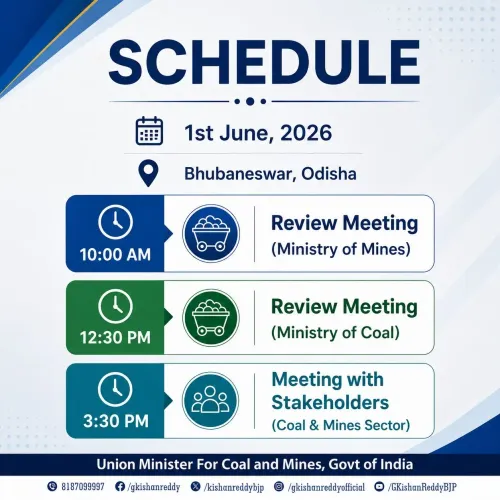 SCHEDULE

1st June, 2026

Bhubaneswar, Odisha

10:00 AM

Review Meeting
(Ministry of Mines)

12:30 PM

Review Meeting
(Ministry of Coal)

3:30 PM

Meeting with Stakeholders
(Coal & Mines Sector)

Union Minister For Coal and Mines, Govt of India

8187099997 /gkishanreddy /kishanreddybjp /gkishanreddyofficial /GKishanReddyBJP